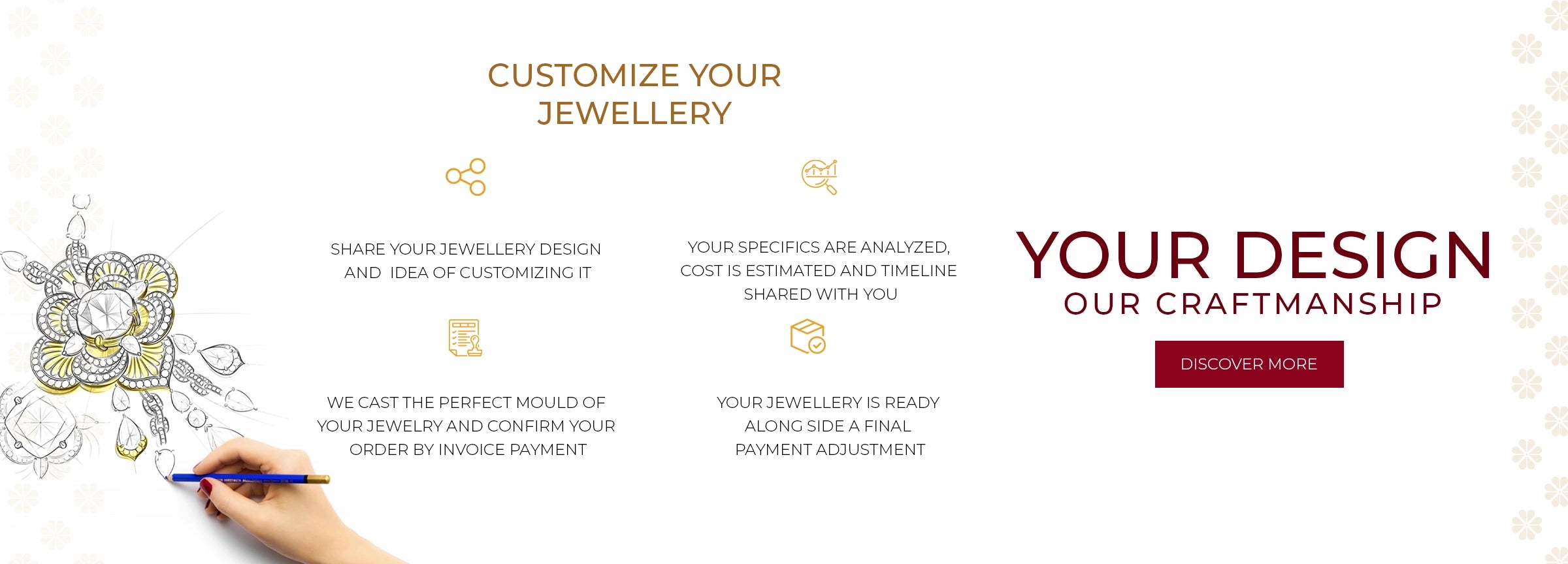 CUSTOMIZE YOUR JEWELLERY

SHARE YOUR JEWELLERY DESIGN AND IDEA OF CUSTOMIZING IT

YOUR SPECIFICS ARE ANALYZED, COST IS ESTIMATED AND TIMELINE SHARED WITH YOU

WE CAST THE PERFECT MOULD OF YOUR JEWELRY AND CONFIRM YOUR ORDER BY INVOICE PAYMENT

YOUR JEWELLERY IS READY ALONG SIDE A FINAL PAYMENT ADJUSTMENT

YOUR DESIGN
OUR CRAFTMANSHIP

DISCOVER MORE